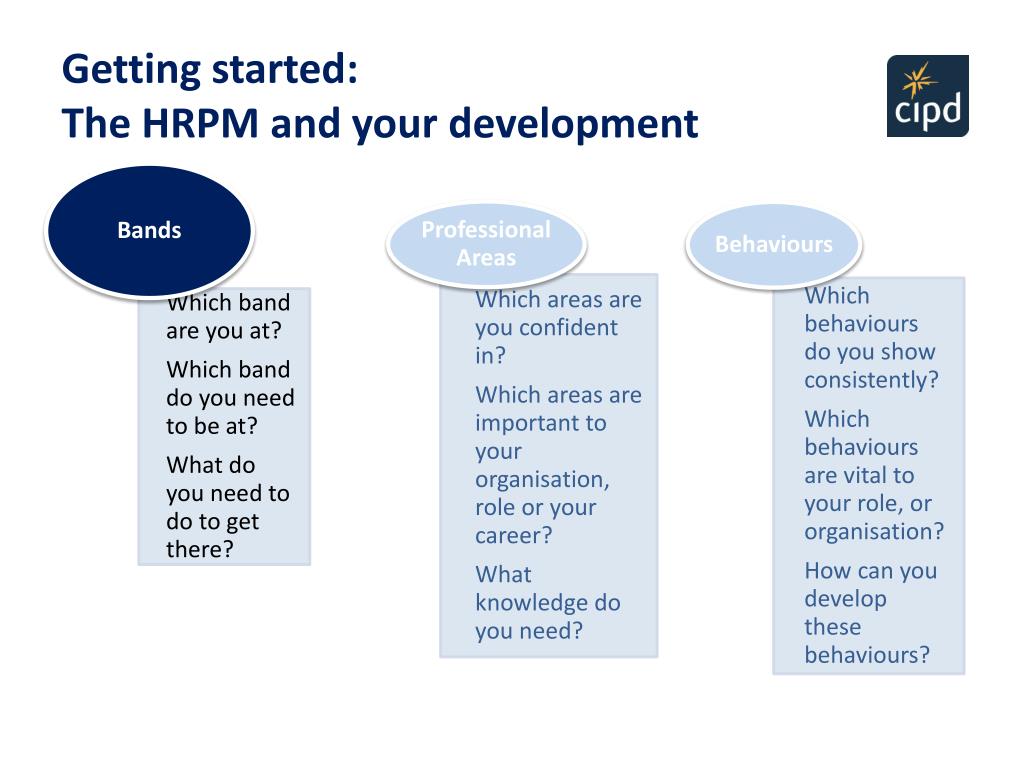 Getting started:
The HRPM and your development

cipd

Bands

Which band are you at?

Which band do you need to be at?

What do you need to do to get there?

Professional Areas

Which areas are you confident in?

Which areas are important to your organisation, role or your career?

What knowledge do you need?

Behaviours

Which behaviours do you show consistently?

Which behaviours are vital to your role, or organisation?

How can you develop these behaviours?